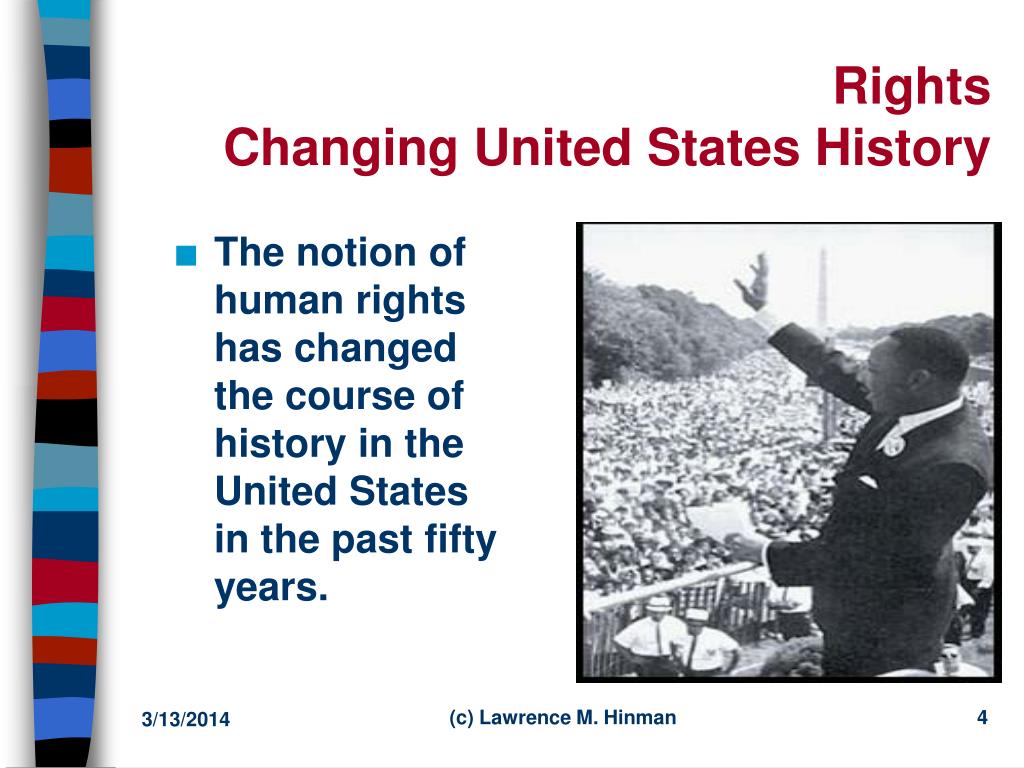 Rights
Changing United States History

The notion of human rights has changed the course of history in the United States in the past fifty years.

3/13/2014

(c) Lawrence M. Hinman

4